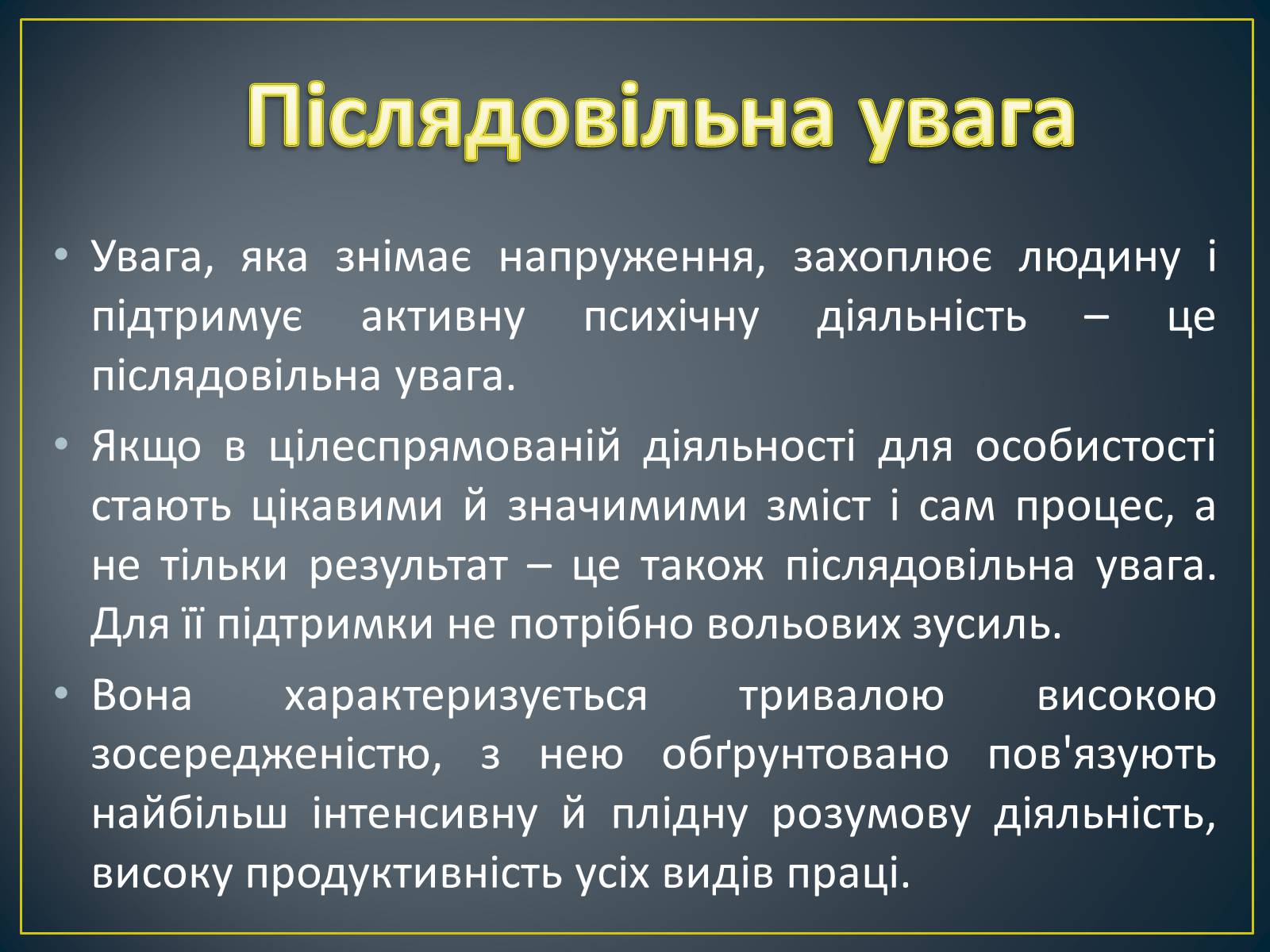 Післядовільна увага

• Увага, яка знімає напруження, захоплює людину і підтримує активну психічну діяльність – це післядовільна увага.

• Якщо в цілеспрямованій діяльності для особистості стають цікавими й значимими зміст і сам процес, а не тільки результат – це також післядовільна увага. Для її підтримки не потрібно вольових зусиль.

• Вона характеризується тривалою високою зосередженістю, з нею обґрунтовано пов'язують найбільш інтенсивну й плідну розумову діяльність, високу продуктивність усіх видів праці.